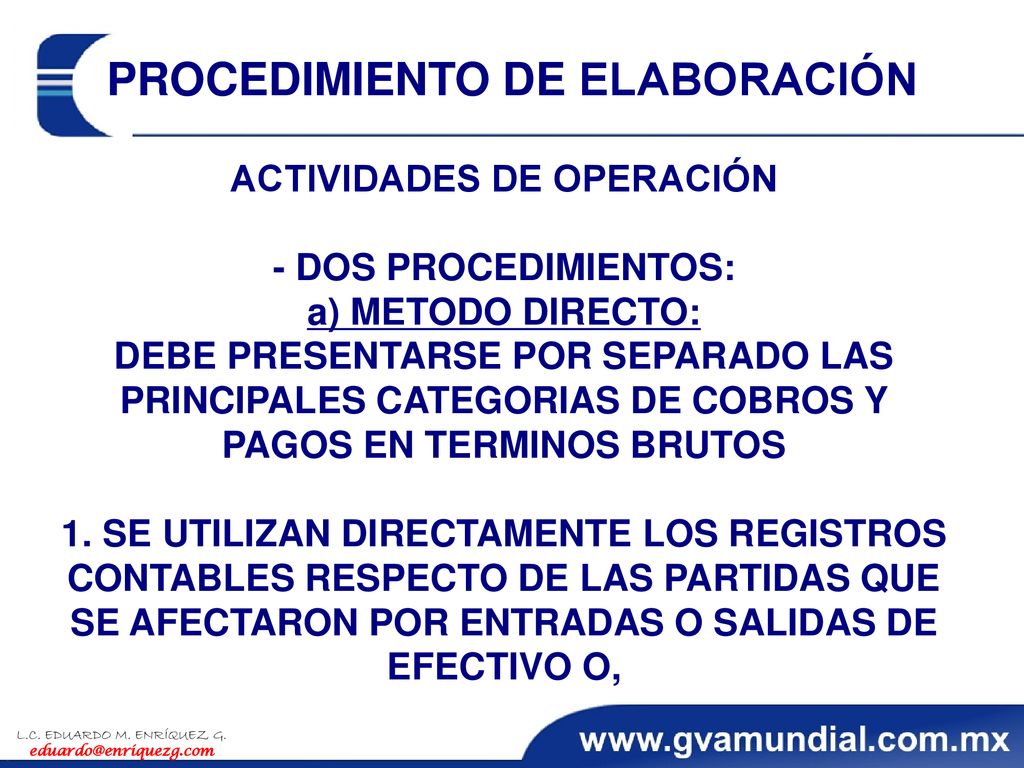 PROCEDIMIENTO DE ELABORACIÓN

ACTIVIDADES DE OPERACIÓN

- DOS PROCEDIMIENTOS:
a) METODO DIRECTO:
DEBE PRESENTARSE POR SEPARADO LAS PRINCIPALES CATEGORIAS DE COBROS Y PAGOS EN TERMINOS BRUTOS

1. SE UTILIZAN DIRECTAMENTE LOS REGISTROS CONTABLES RESPECTO DE LAS PARTIDAS QUE SE AFECTARON POR ENTRADAS O SALIDAS DE EFECTIVO O,

L.C. EDUARDO M. ENRÍQUEZ G.
eduardo@enriquezg.com

www.gvamundial.com.mx